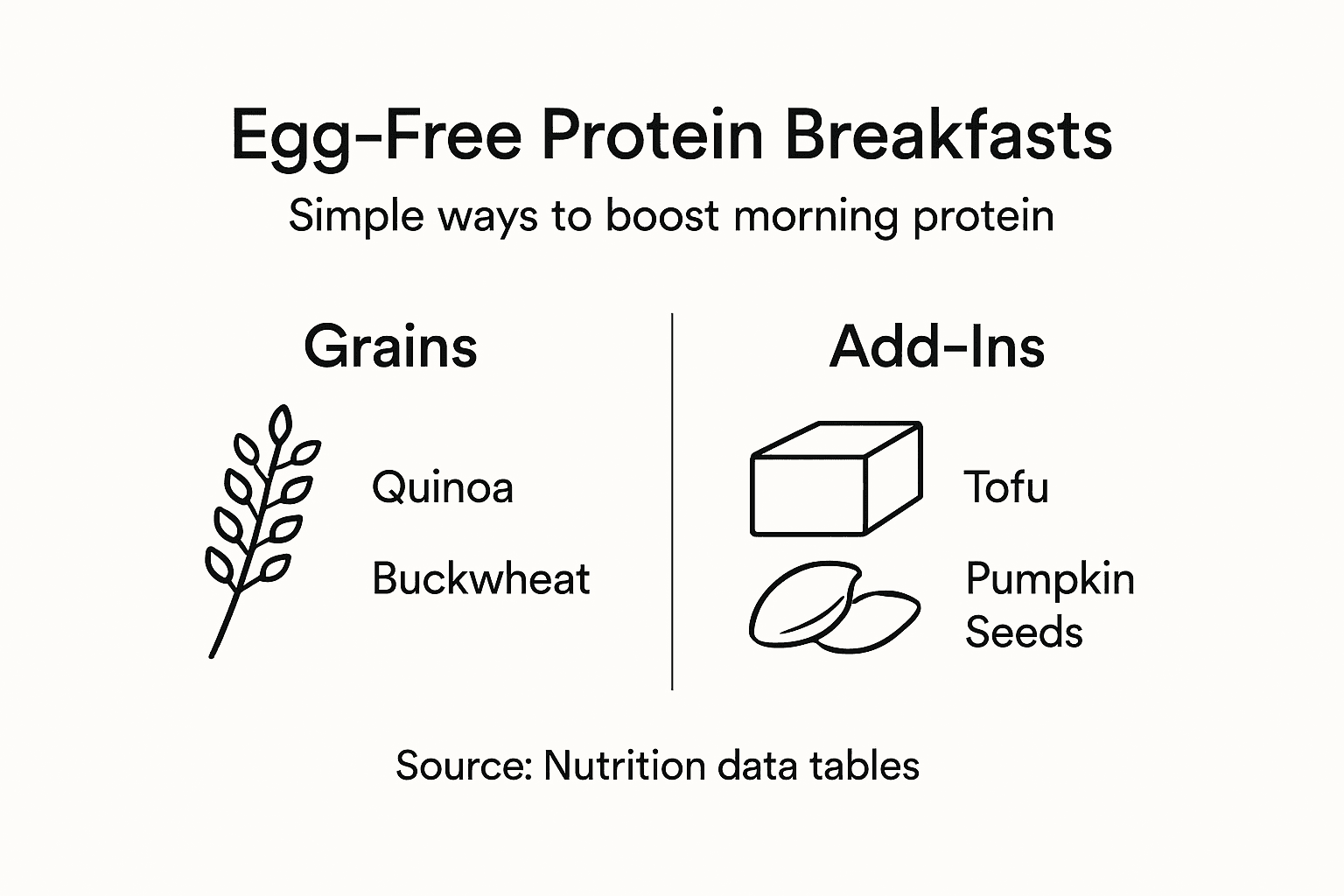 Egg-Free Protein Breakfasts

Simple ways to boost morning protein

Grains

Quinoa

Buckwheat

Add-Ins

Tofu

Pumpkin Seeds

Source: Nutrition data tables